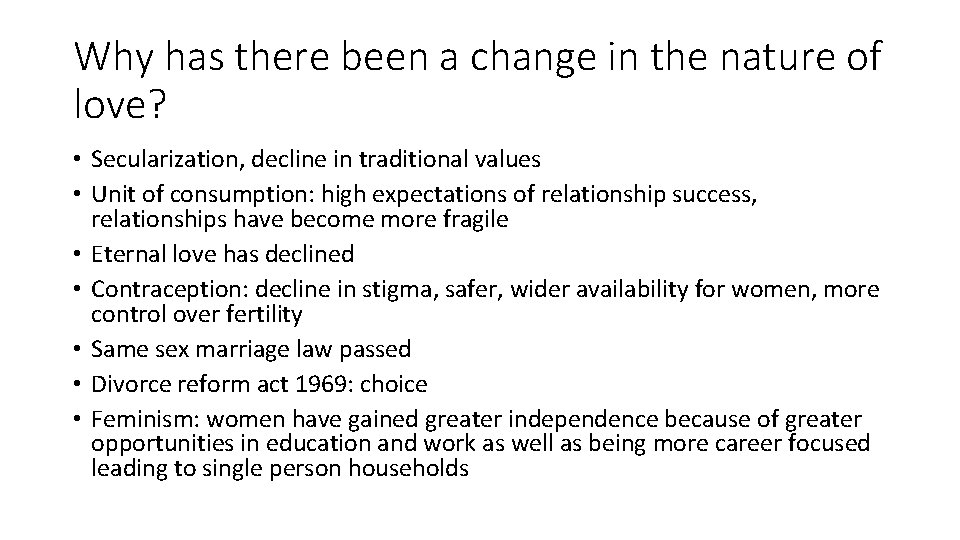 Why has there been a change in the nature of love?

• Secularization, decline in traditional values
• Unit of consumption: high expectations of relationship success, relationships have become more fragile
• Eternal love has declined
• Contraception: decline in stigma, safer, wider availability for women, more control over fertility
• Same sex marriage law passed
• Divorce reform act 1969: choice
• Feminism: women have gained greater independence because of greater opportunities in education and work as well as being more career focused leading to single person households